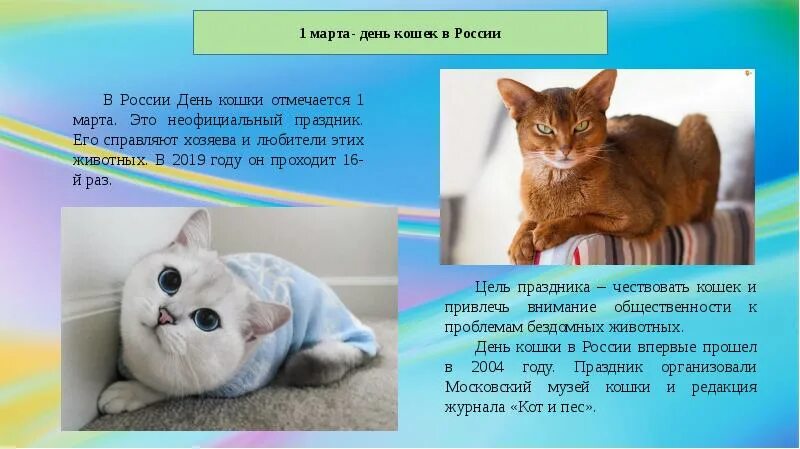 1 марта- день кошек в России

В России День кошки отмечается 1 марта. Это неофициальный праздник. Его справляют хозяева и любители этих животных. В 2019 году он проходит 16-й раз.

Цель праздника – чествовать кошек и привлечь внимание общественности к проблемам бездомных животных.

День кошки в России впервые прошел в 2004 году. Праздник организовали Московский музей кошки и редакция журнала «Кот и пес».